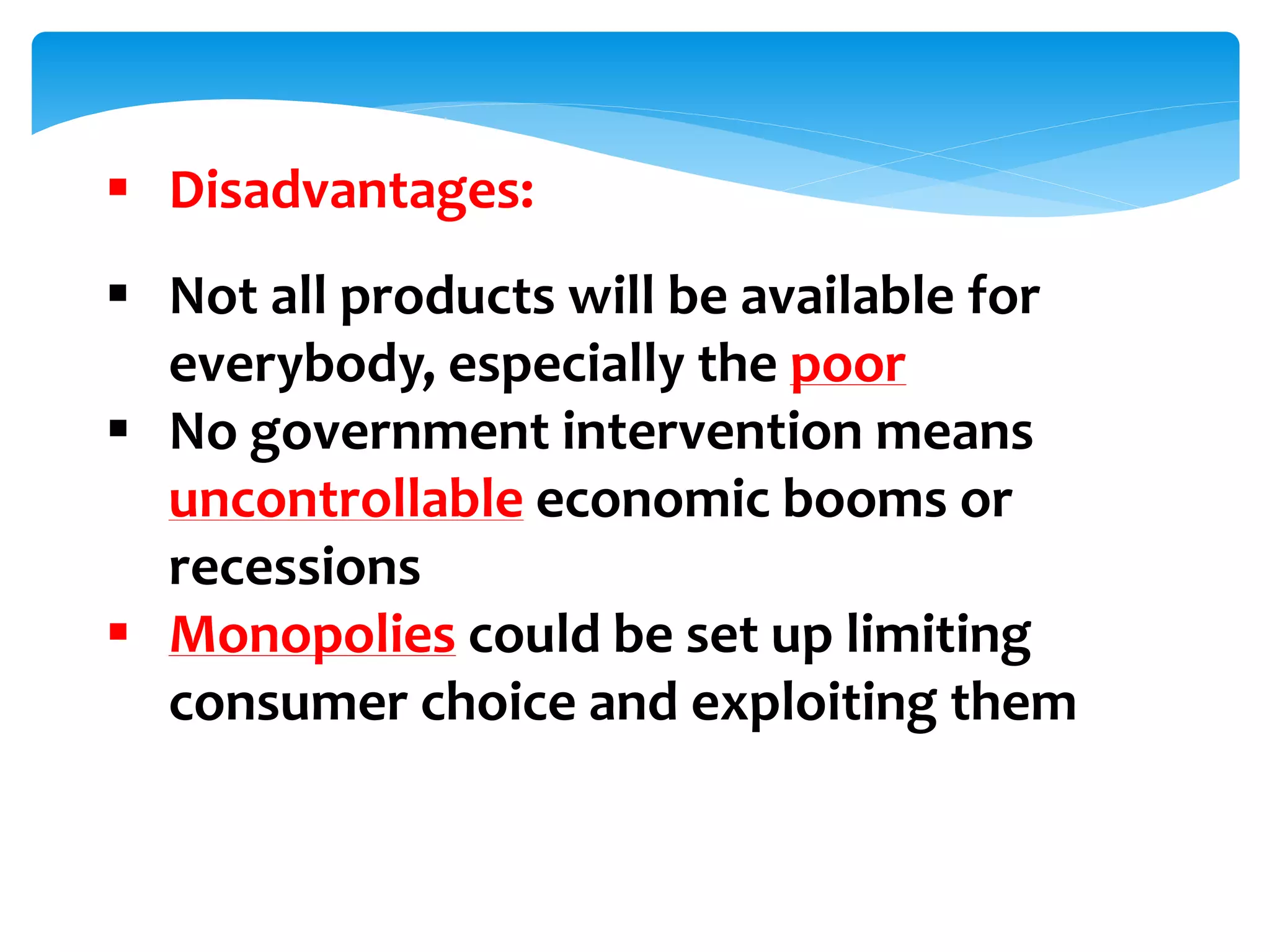 ▪ Disadvantages:

▪ Not all products will be available for everybody, especially the poor
▪ No government intervention means uncontrollable economic booms or recessions
▪ Monopolies could be set up limiting consumer choice and exploiting them